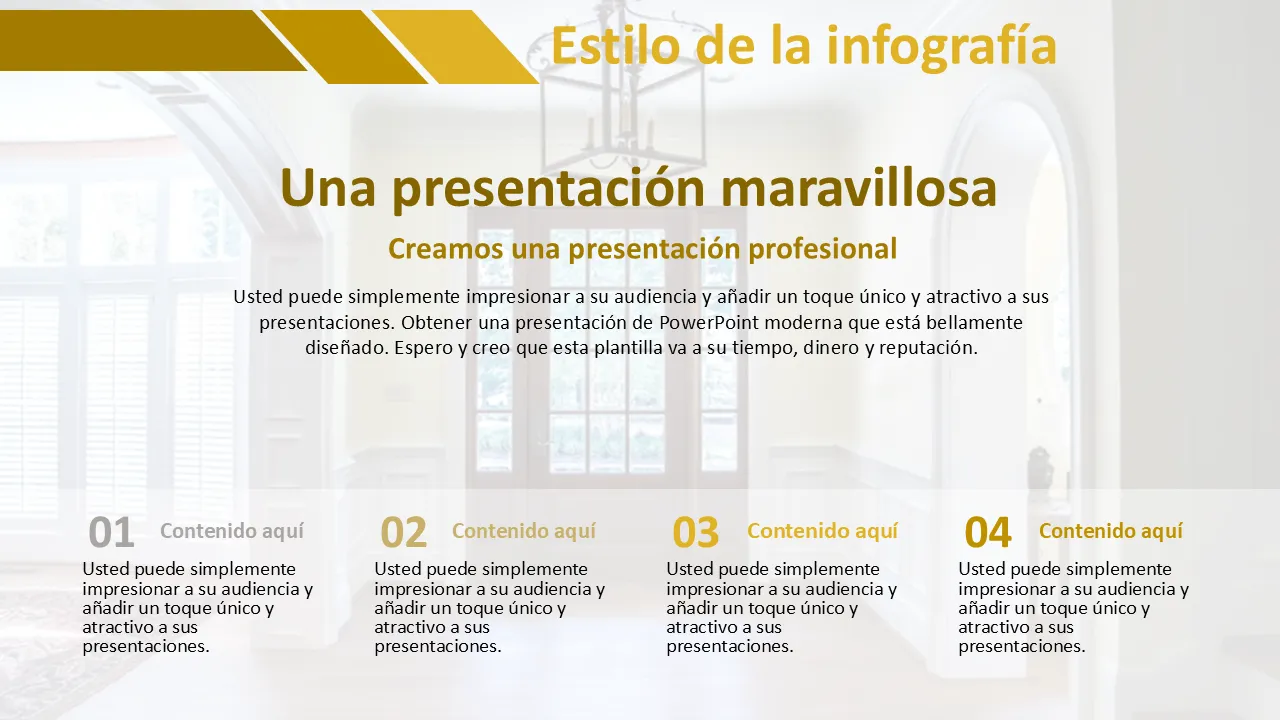 Estilo de la infografía

Una presentación maravillosa

Creamos una presentación profesional

Usted puede simplemente impresionar a su audiencia y añadir un toque único y atractivo a sus presentaciones. Obtener una presentación de PowerPoint moderna que está bellamente diseñado. Espero y creo que esta plantilla va a su tiempo, dinero y reputación.

01 Contenido aquí
Usted puede simplemente impresionar a su audiencia y añadir un toque único y atractivo a sus presentaciones.

02 Contenido aquí
Usted puede simplemente impresionar a su audiencia y añadir un toque único y atractivo a sus presentaciones.

03 Contenido aquí
Usted puede simplemente impresionar a su audiencia y añadir un toque único y atractivo a sus presentaciones.

04 Contenido aquí
Usted puede simplemente impresionar a su audiencia y añadir un toque único y atractivo a sus presentaciones.